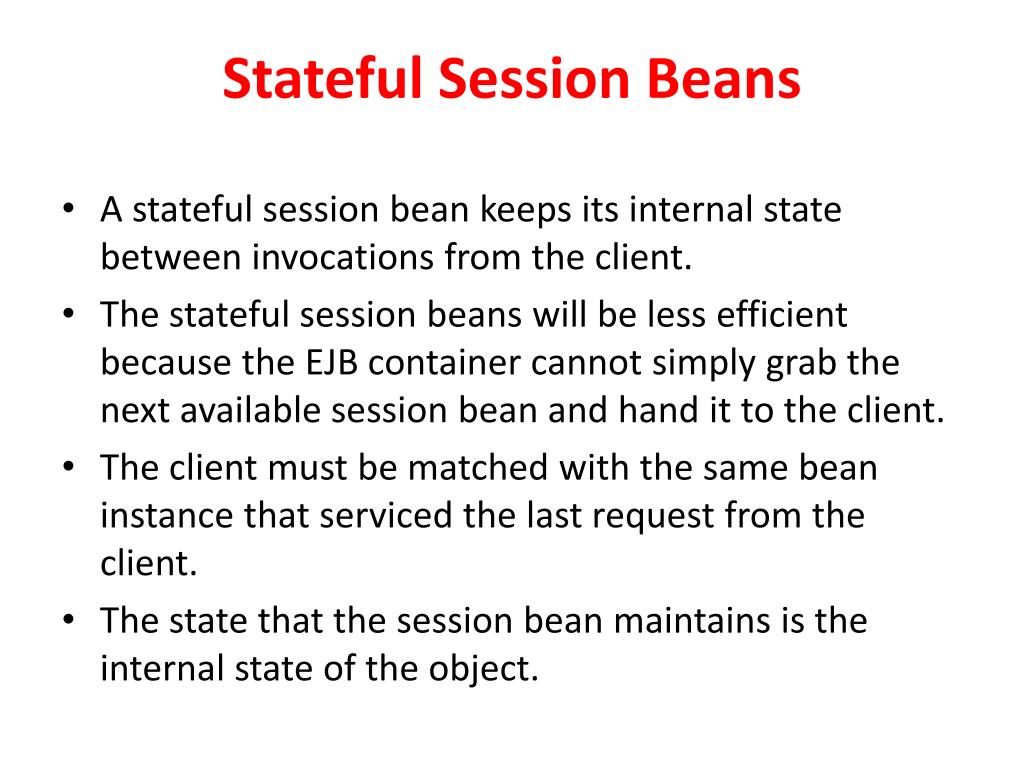 Stateful Session Beans

• A stateful session bean keeps its internal state between invocations from the client.
• The stateful session beans will be less efficient because the EJB container cannot simply grab the next available session bean and hand it to the client.
• The client must be matched with the same bean instance that serviced the last request from the client.
• The state that the session bean maintains is the internal state of the object.